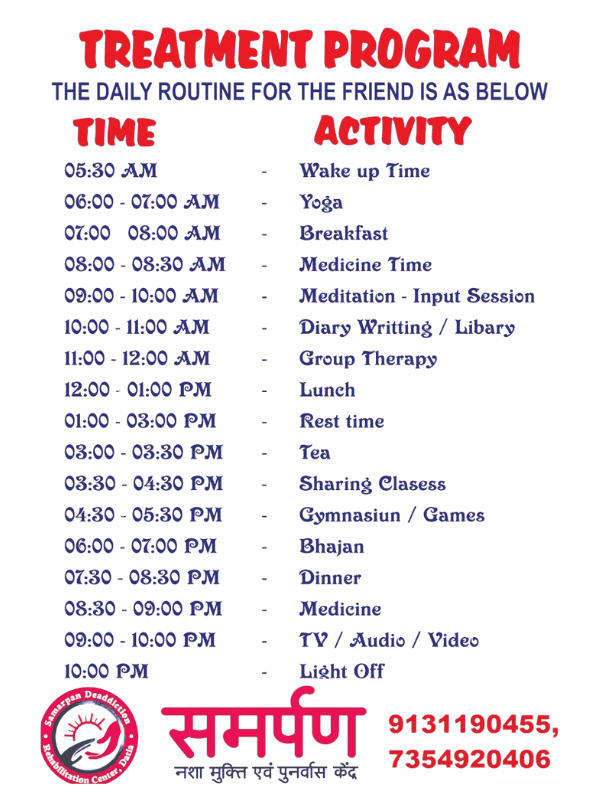 TREATMENT PROGRAM

THE DAILY ROUTINE FOR THE FRIEND IS AS BELOW

| TIME | | ACTIVITY |
|---|---|---|
| 05:30 AM | - | Wake up Time |
| 06:00 - 07:00 AM | - | Yoga |
| 07:00 08:00 AM | - | Breakfast |
| 08:00 - 08:30 AM | - | Medicine Time |
| 09:00 - 10:00 AM | - | Meditation - Input Session |
| 10:00 - 11:00 AM | - | Diary Writting / Libary |
| 11:00 - 12:00 AM | - | Group Therapy |
| 12:00 - 01:00 PM | - | Lunch |
| 01:00 - 03:00 PM | - | Rest time |
| 03:00 - 03:30 PM | - | Tea |
| 03:30 - 04:30 PM | - | Sharing Clasess |
| 04:30 - 05:30 PM | - | Gymnasiun / Games |
| 06:00 - 07:00 PM | - | Bhajan |
| 07:30 - 08:30 PM | - | Dinner |
| 08:30 - 09:00 PM | - | Medicine |
| 09:00 - 10:00 PM | - | TV / Audio / Video |
| 10:00 PM | - | Light Off |

Samarpan Deaddiction Rehabilitation Center, Datia

समर्पण
नशा मुक्ति एवं पुनर्वास केंद्र

9131190455,
7354920406